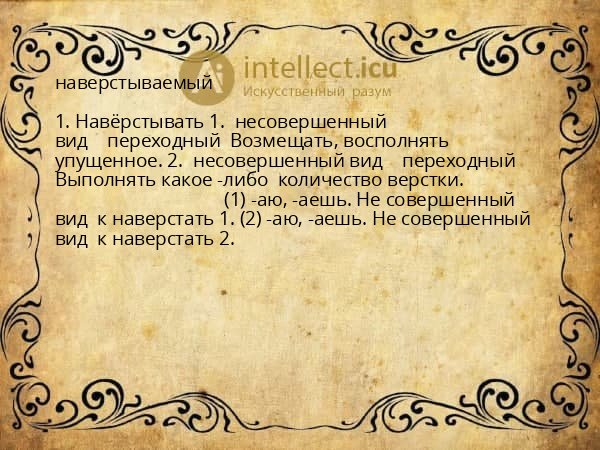 intellect.icu
Искусственный разум

наверстываемый

1. Навёрстывать 1. несовершенный вид переходный Возмещать, восполнять упущенное. 2. несовершенный вид переходный Выполнять какое -либо количество верстки.
(1) -аю, -аешь. Не совершенный вид к наверстать 1. (2) -аю, -аешь. Не совершенный вид к наверстать 2.